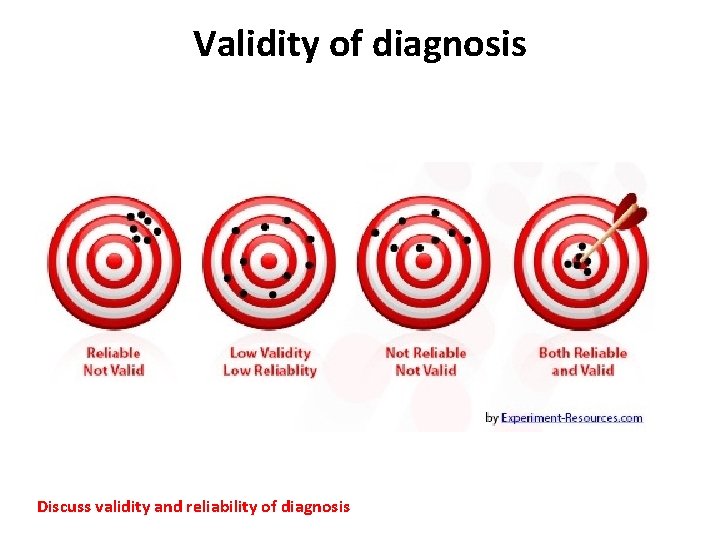 Validity of diagnosis

Reliable
Not Valid

Low Validity
Low Reliablity

Not Reliable
Not Valid

Both Reliable
and Valid

by Experiment-Resources.com

Discuss validity and reliability of diagnosis